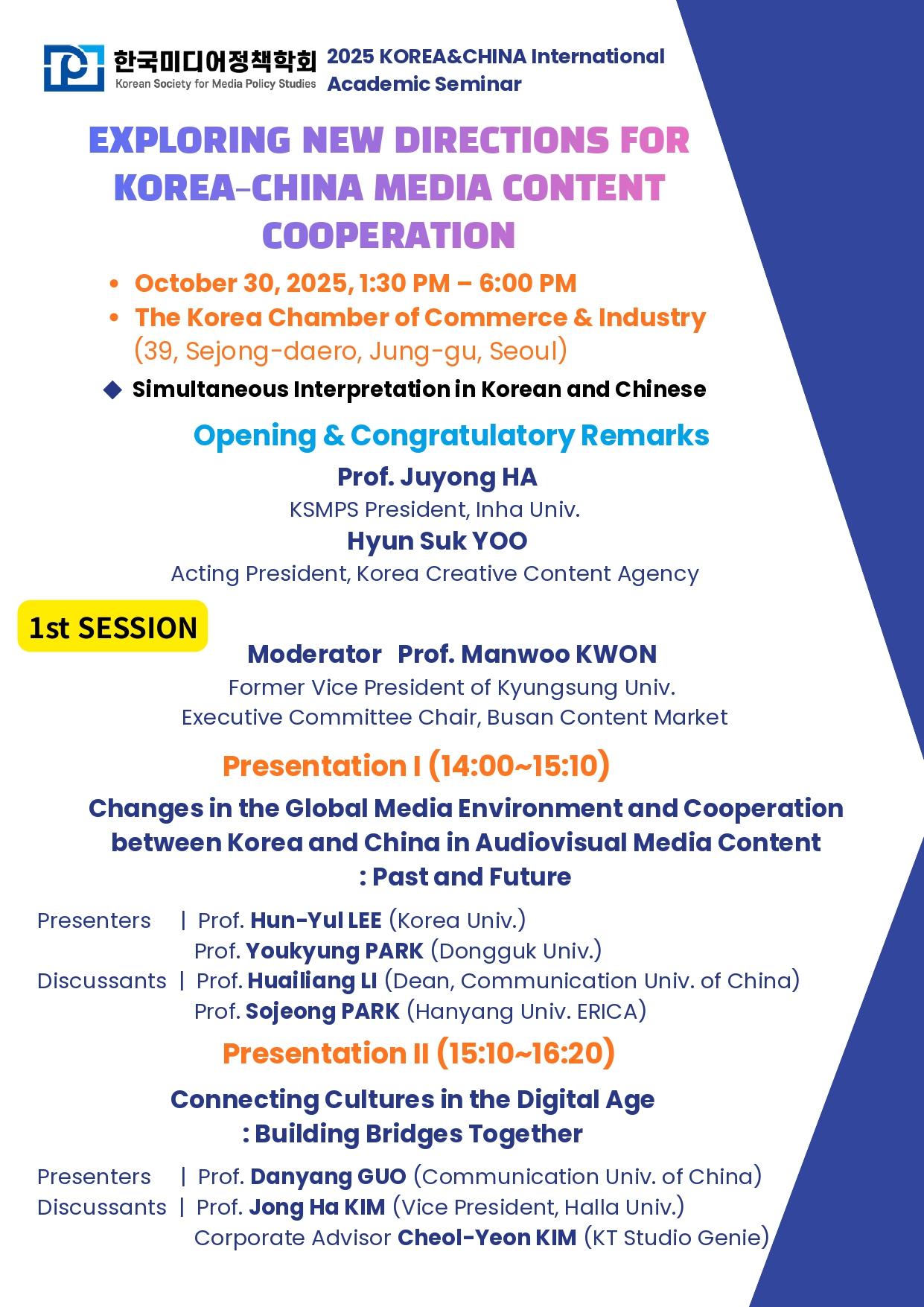 한국미디어정책학회
Korean Society for Media Policy Studies

2025 KOREA&CHINA International Academic Seminar

EXPLORING NEW DIRECTIONS FOR KOREA-CHINA MEDIA CONTENT COOPERATION

• October 30, 2025, 1:30 PM – 6:00 PM
• The Korea Chamber of Commerce & Industry (39, Sejong-daero, Jung-gu, Seoul)

◆ Simultaneous Interpretation in Korean and Chinese

Opening & Congratulatory Remarks

Prof. Juyong HA
KSMPS President, Inha Univ.

Hyun Suk YOO
Acting President, Korea Creative Content Agency

1st SESSION

Moderator Prof. Manwoo KWON
Former Vice President of Kyungsung Univ.
Executive Committee Chair, Busan Content Market

Presentation I (14:00~15:10)

Changes in the Global Media Environment and Cooperation between Korea and China in Audiovisual Media Content : Past and Future

Presenters | Prof. Hun-Yul LEE (Korea Univ.)
Prof. Youkyung PARK (Dongguk Univ.)
Discussants | Prof. Huailiang LI (Dean, Communication Univ. of China)
Prof. Sojeong PARK (Hanyang Univ. ERICA)

Presentation II (15:10~16:20)

Connecting Cultures in the Digital Age : Building Bridges Together

Presenters | Prof. Danyang GUO (Communication Univ. of China)
Discussants | Prof. Jong Ha KIM (Vice President, Halla Univ.)
Corporate Advisor Cheol-Yeon KIM (KT Studio Genie)